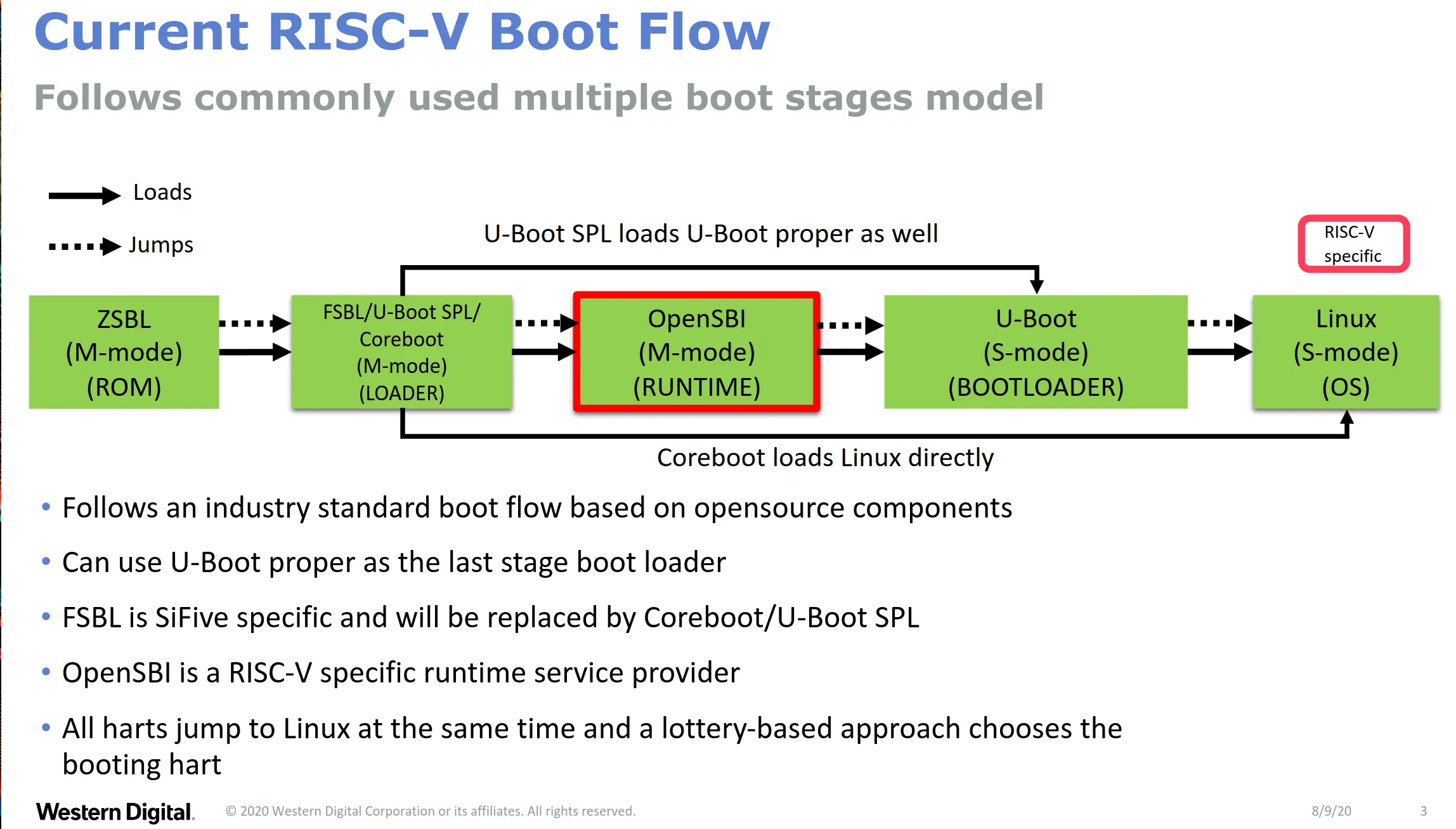 Current RISC-V Boot Flow

Follows commonly used multiple boot stages model

Loads

Jumps

U-Boot SPL loads U-Boot proper as well

RISC-V specific

ZSBL (M-mode) (ROM)

FSBL/U-Boot SPL/ Coreboot (M-mode) (LOADER)

OpenSBI (M-mode) (RUNTIME)

U-Boot (S-mode) (BOOTLOADER)

Linux (S-mode) (OS)

Coreboot loads Linux directly

• Follows an industry standard boot flow based on opensource components

• Can use U-Boot proper as the last stage boot loader

• FSBL is SiFive specific and will be replaced by Coreboot/U-Boot SPL

• OpenSBI is a RISC-V specific runtime service provider

• All harts jump to Linux at the same time and a lottery-based approach chooses the booting hart

Western Digital. © 2020 Western Digital Corporation or its affiliates. All rights reserved. 8/9/20 3